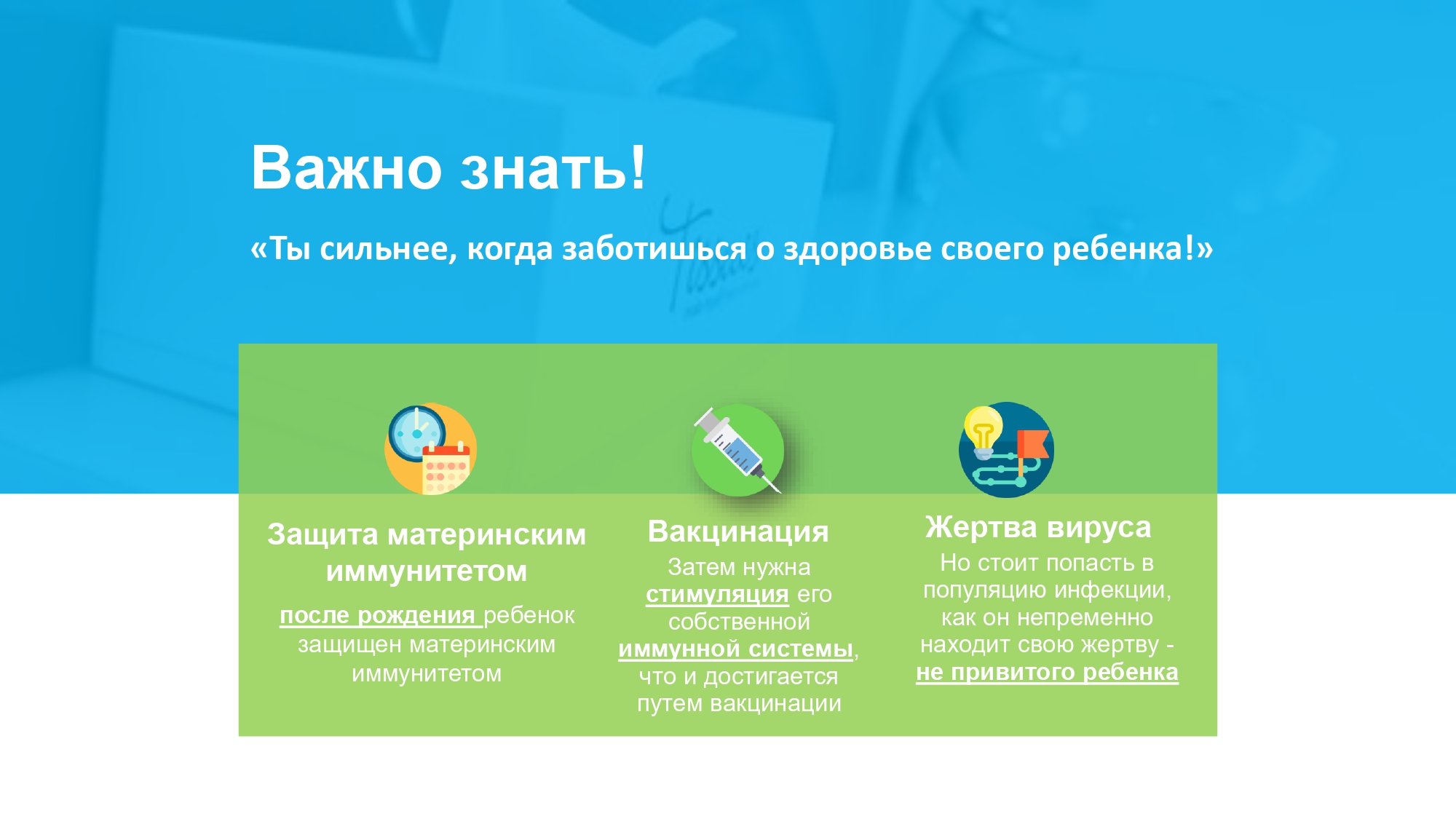 Важно знать!

«Ты сильнее, когда заботишься о здоровье своего ребенка!»

Защита материнским иммунитетом

после рождения ребенок защищен материнским иммунитетом

Вакцинация

Затем нужна стимуляция его собственной иммунной системы, что и достигается путем вакцинации

Жертва вируса

Но стоит попасть в популяцию инфекции, как он непременно находит свою жертву - не привитого ребенка